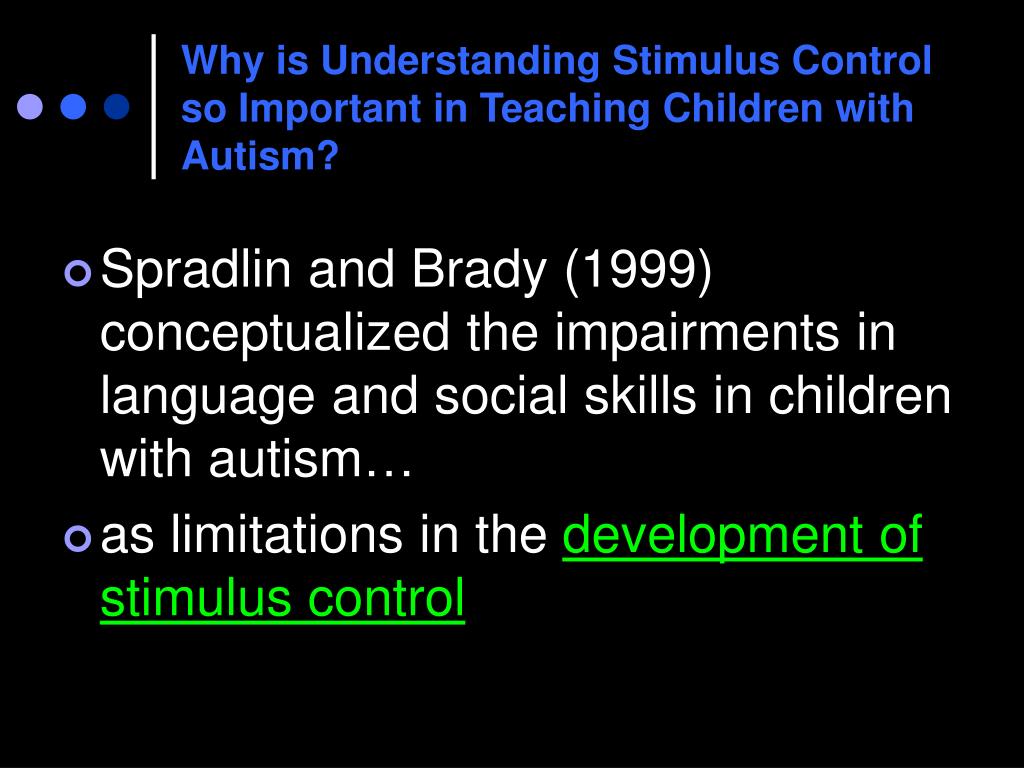 Why is Understanding Stimulus Control so Important in Teaching Children with Autism?

Spradlin and Brady (1999) conceptualized the impairments in language and social skills in children with autism…

as limitations in the development of stimulus control